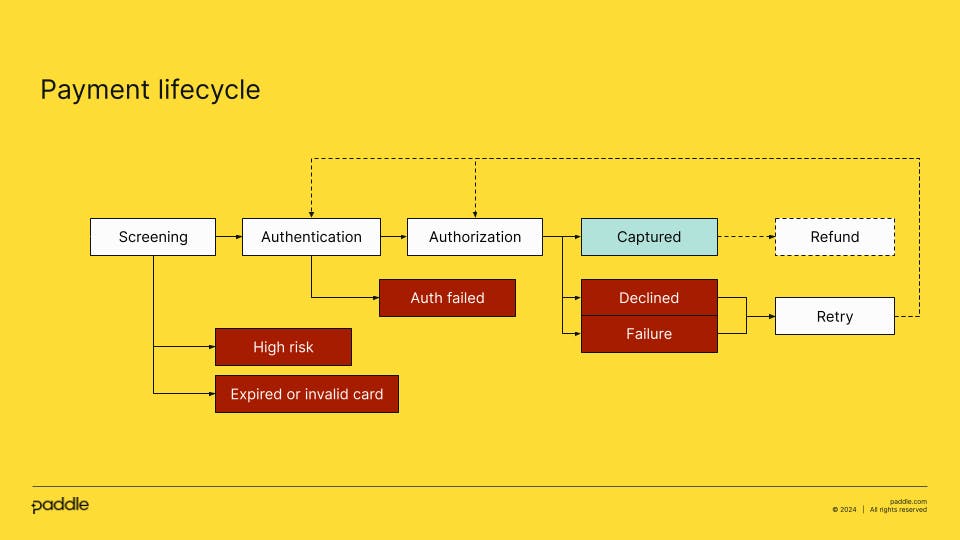 Payment lifecycle

Screening

Authentication

Authorization

Captured

Refund

Auth failed

Declined

Failure

Retry

High risk

Expired or invalid card

paddle

paddle.com
© 2024 | All rights reserved